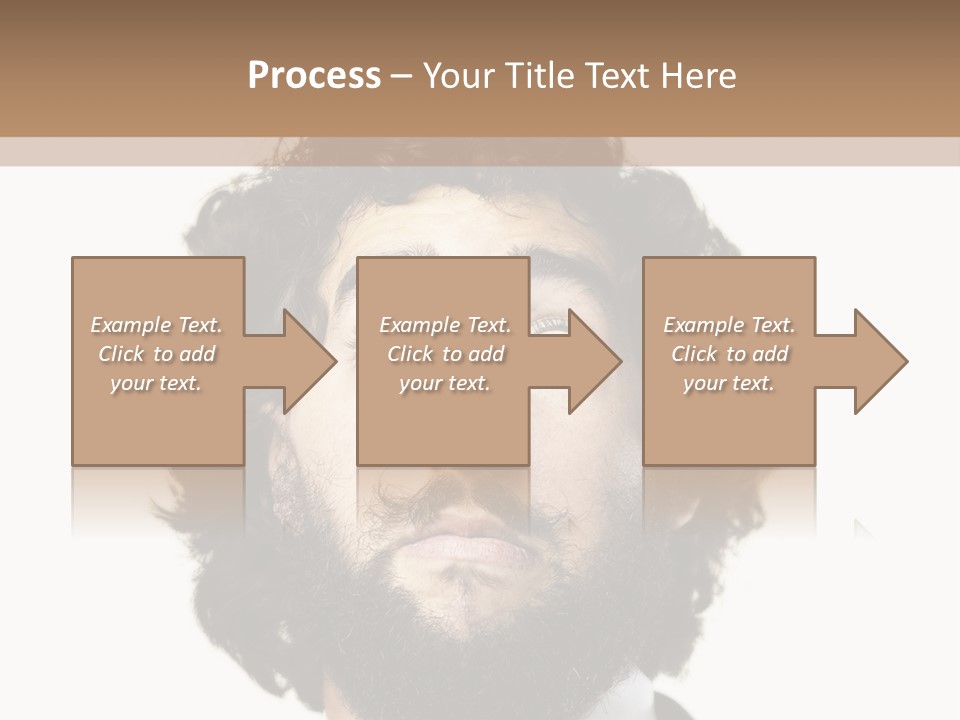 Process – Your Title Text Here

Example Text. Click to add your text.

Example Text. Click to add your text.

Example Text. Click to add your text.